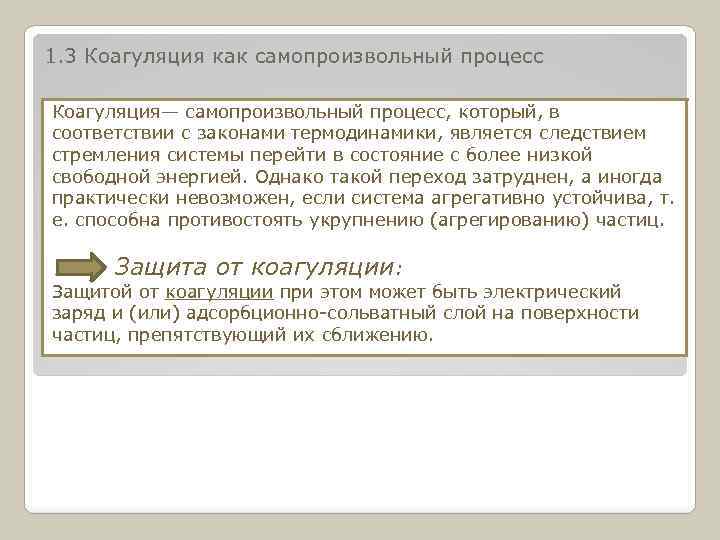 1.3 Коагуляция как самопроизвольный процесс

Коагуляция— самопроизвольный процесс, который, в соответствии с законами термодинамики, является следствием стремления системы перейти в состояние с более низкой свободной энергией. Однако такой переход затруднен, а иногда практически невозможен, если система агрегативно устойчива, т. е. способна противостоять укрупнению (агрегированию) частиц.

Защита от коагуляции:

Защитой от коагуляции при этом может быть электрический заряд и (или) адсорбционно-сольватный слой на поверхности частиц, препятствующий их сближению.